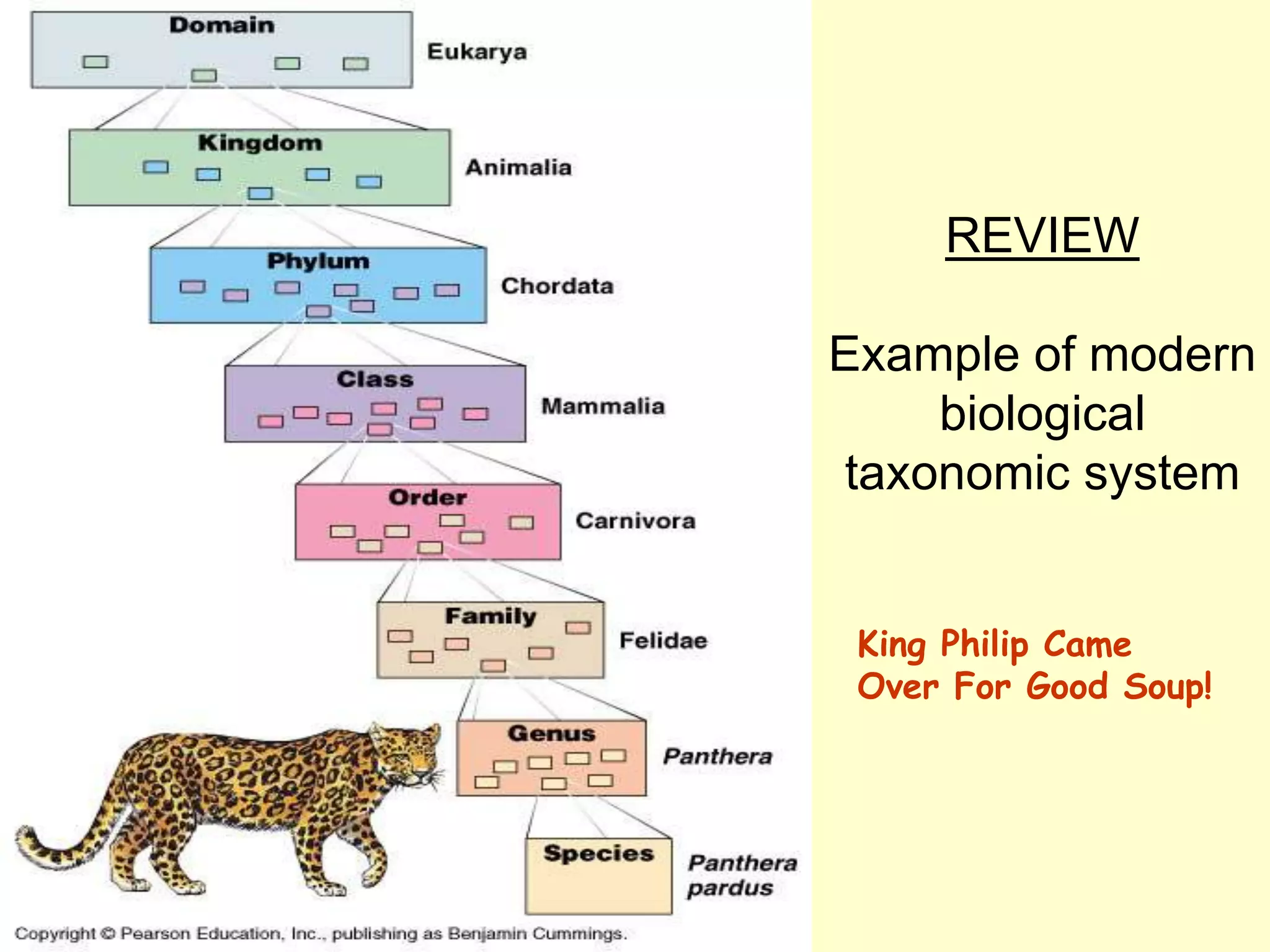 Domain
Eukarya

Kingdom
Animalia

Phylum
Chordata

Class
Mammalia

Order
Carnivora

Family
Felidae

Genus
Panthera

Species
Panthera pardus

Copyright © Pearson Education, Inc., publishing as Benjamin Cummings.

REVIEW

Example of modern biological taxonomic system

King Philip Came Over For Good Soup!